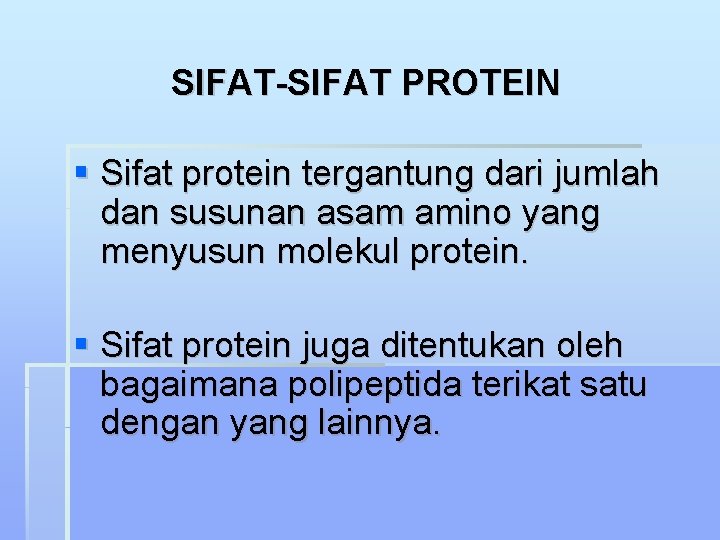 SIFAT-SIFAT PROTEIN

▪ Sifat protein tergantung dari jumlah dan susunan asam amino yang menyusun molekul protein.

▪ Sifat protein juga ditentukan oleh bagaimana polipeptida terikat satu dengan yang lainnya.